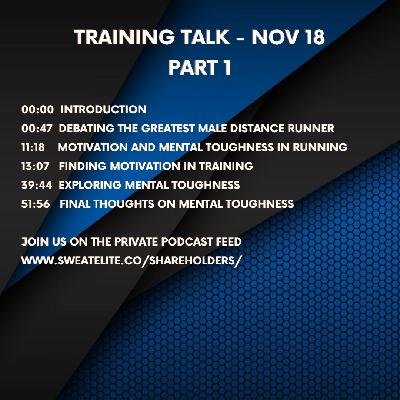 TRAINING TALK - NOV 18
PART 1

00:00 INTRODUCTION
00:47 DEBATING THE GREATEST MALE DISTANCE RUNNER
11:18 MOTIVATION AND MENTAL TOUGHNESS IN RUNNING
13:07 FINDING MOTIVATION IN TRAINING
39:44 EXPLORING MENTAL TOUGHNESS
51:56 FINAL THOUGHTS ON MENTAL TOUGHNESS

JOIN US ON THE PRIVATE PODCAST FEED
WWW.SWEATELITE.CO/SHAREHOLDERS/